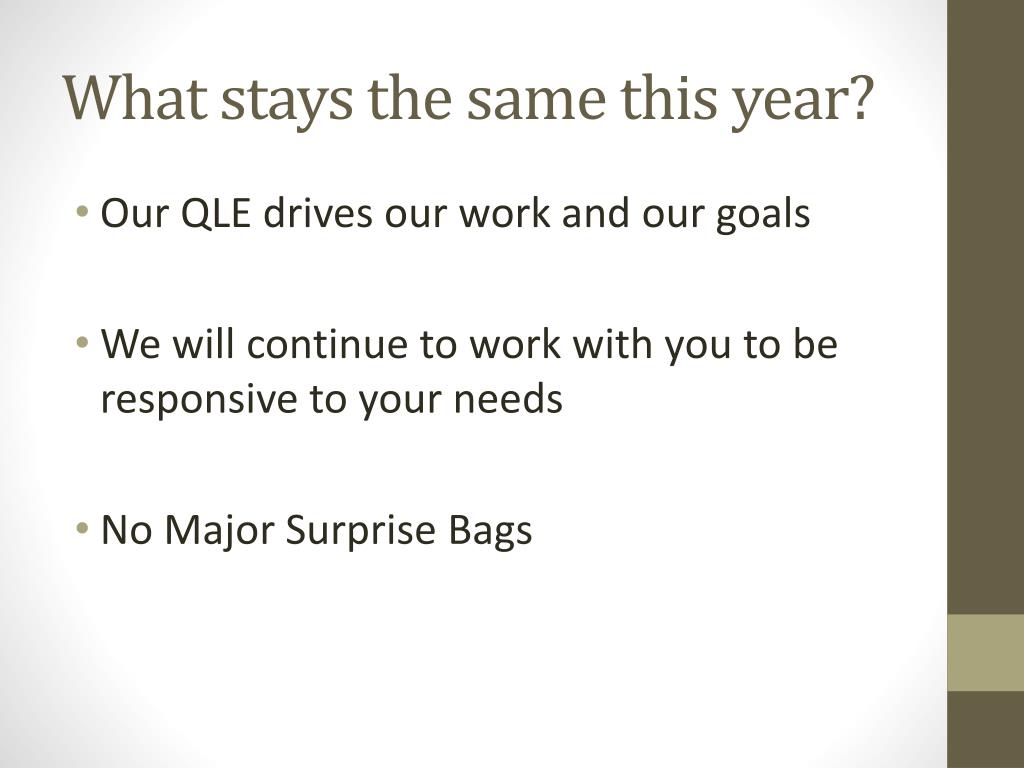 What stays the same this year?

• Our QLE drives our work and our goals

• We will continue to work with you to be responsive to your needs

• No Major Surprise Bags